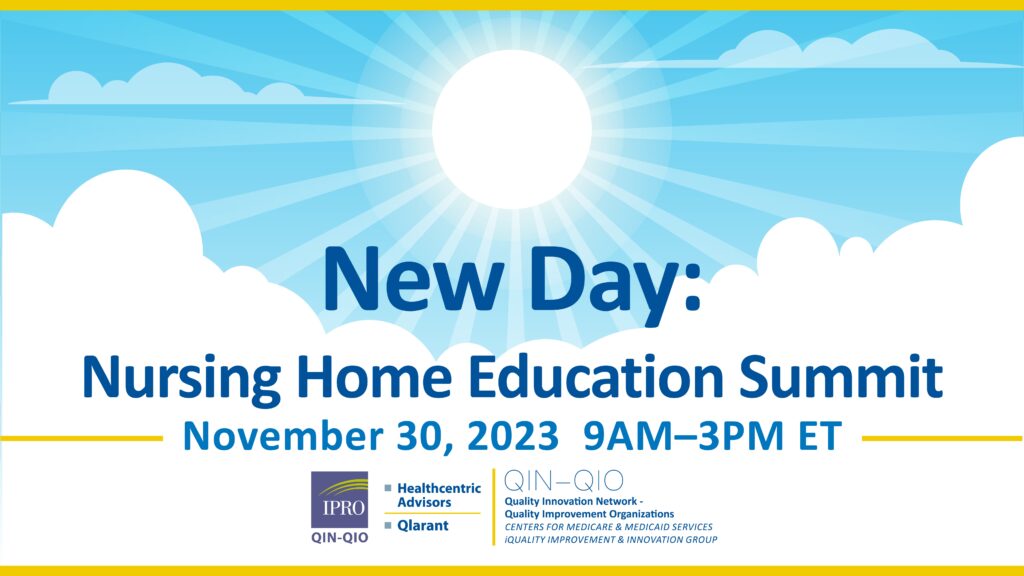 New Day:
Nursing Home Education Summit
November 30, 2023 9AM–3PM ET

IPRO
QIN-QIO

Healthcentric Advisors
Qlarant

QIN–QIO
Quality Innovation Network - Quality Improvement Organizations
CENTERS FOR MEDICARE & MEDICAID SERVICES
iQUALITY IMPROVEMENT & INNOVATION GROUP